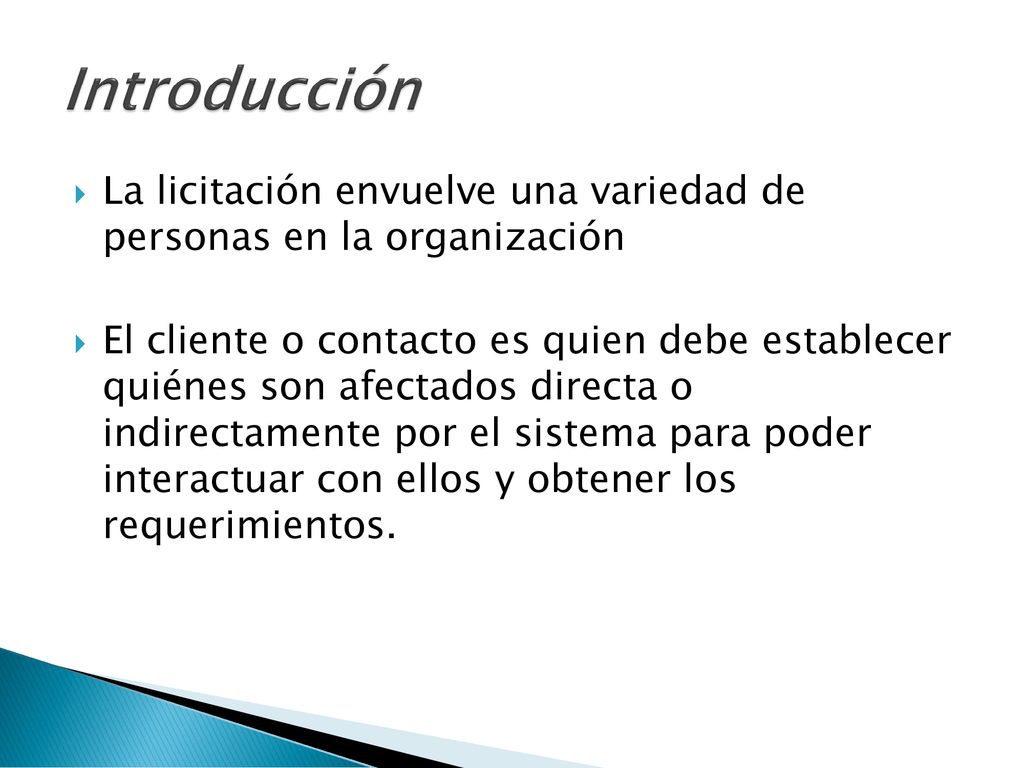 Introducción

La licitación envuelve una variedad de personas en la organización

El cliente o contacto es quien debe establecer quiénes son afectados directa o indirectamente por el sistema para poder interactuar con ellos y obtener los requerimientos.